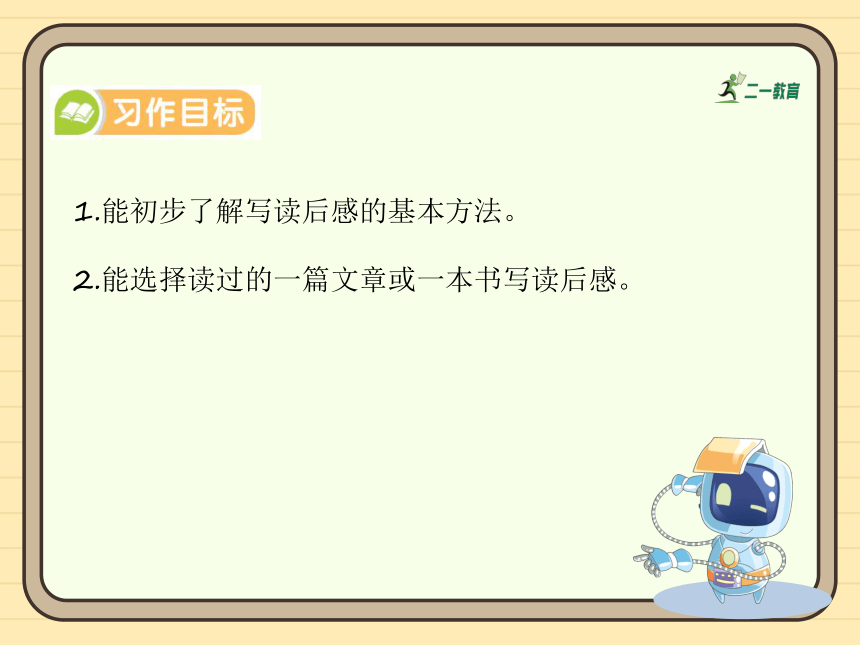 习作目标

二一教育

1.能初步了解写读后感的基本方法。

2.能选择读过的一篇文章或一本书写读后感。